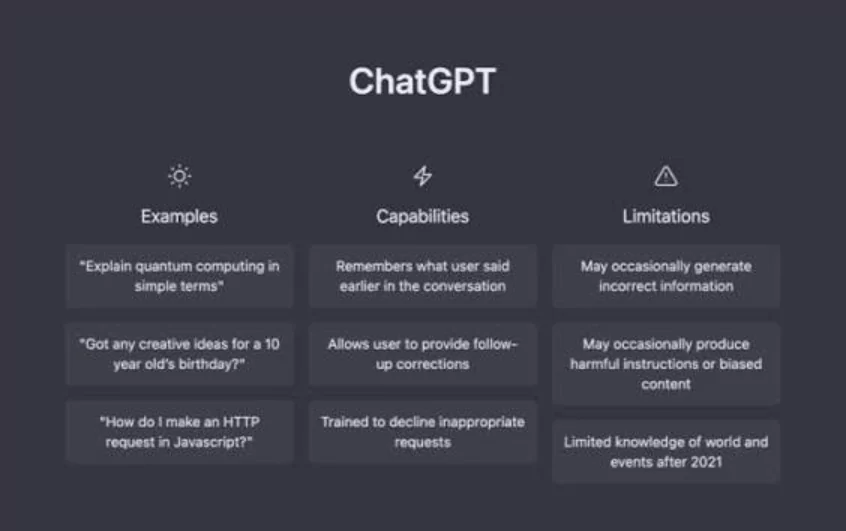 ChatGPT

Examples

"Explain quantum computing in simple terms"

"Got any creative ideas for a 10 year old's birthday?"

"How do I make an HTTP request in Javascript?"

Capabilities

Remembers what user said earlier in the conversation

Allows user to provide follow-up corrections

Trained to decline inappropriate requests

Limitations

May occasionally generate incorrect information

May occasionally produce harmful instructions or biased content

Limited knowledge of world and events after 2021